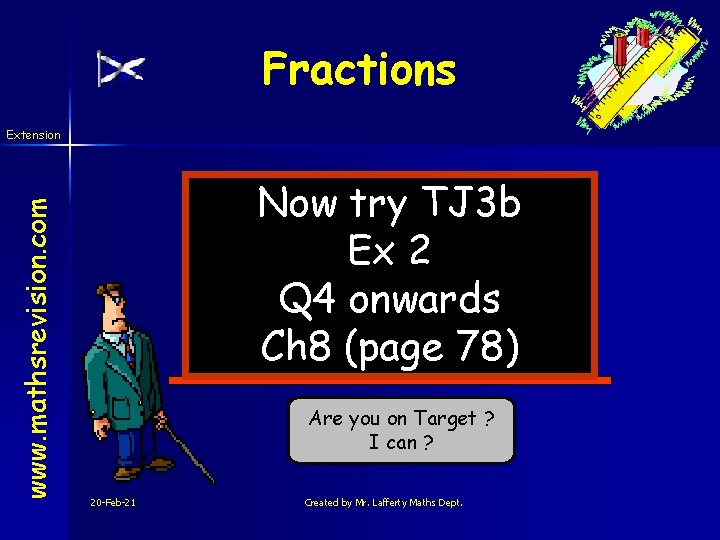 Fractions

Extension

www.mathsrevision.com

Now try TJ3b
Ex 2
Q4 onwards
Ch8 (page 78)

Are you on Target ?
I can ?

20-Feb-21

Created by Mr. Lafferty Maths Dept.